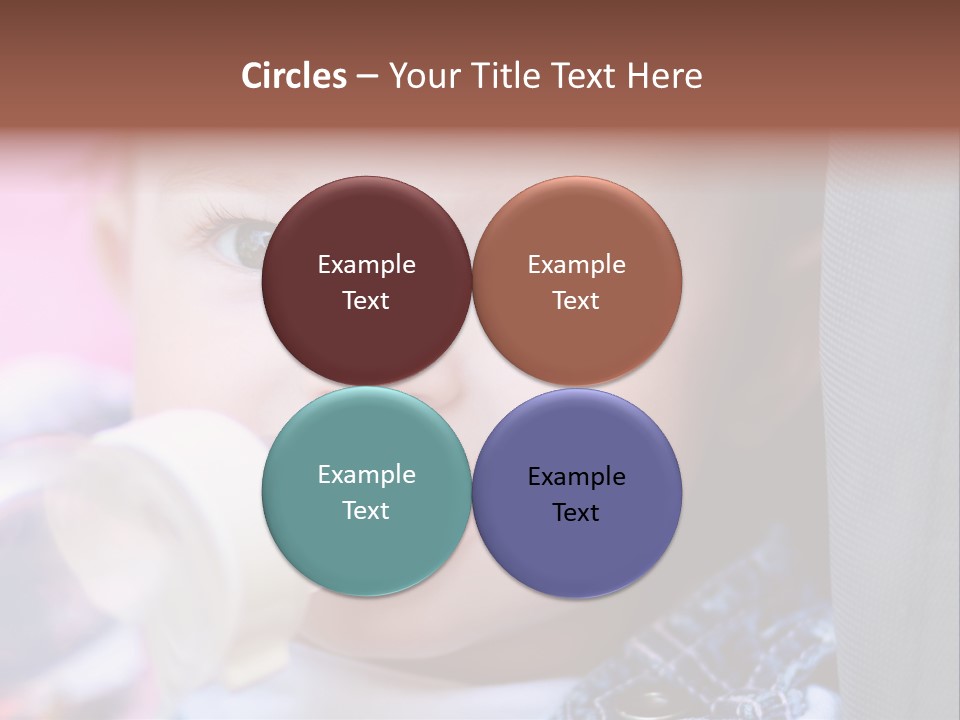 Circles – Your Title Text Here

Example Text

Example Text

Example Text

Example Text